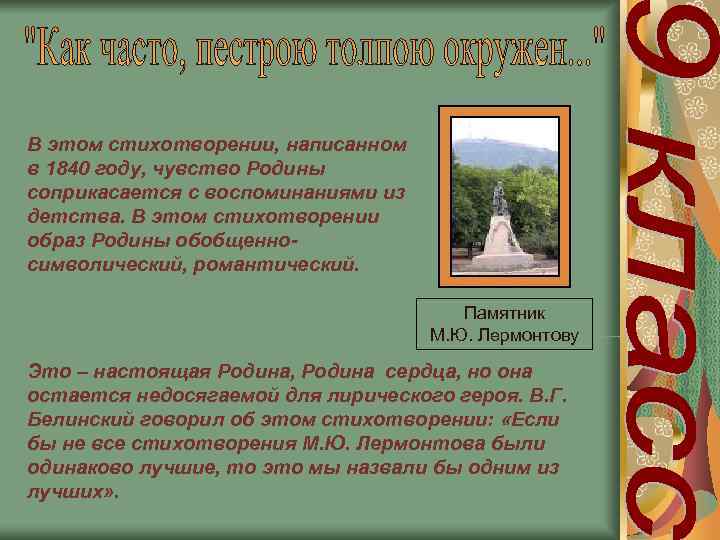 "Как часто, пестрою толпою окружен..."

В этом стихотворении, написанном в 1840 году, чувство Родины соприкасается с воспоминаниями из детства. В этом стихотворении образ Родины обобщенно-символический, романтический.

Памятник М.Ю. Лермонтову

Это – настоящая Родина, Родина сердца, но она остается недосягаемой для лирического героя. В.Г. Белинский говорил об этом стихотворении: «Если бы не все стихотворения М.Ю. Лермонтова были одинаково лучшие, то это мы назвали бы одним из лучших».

9 класс